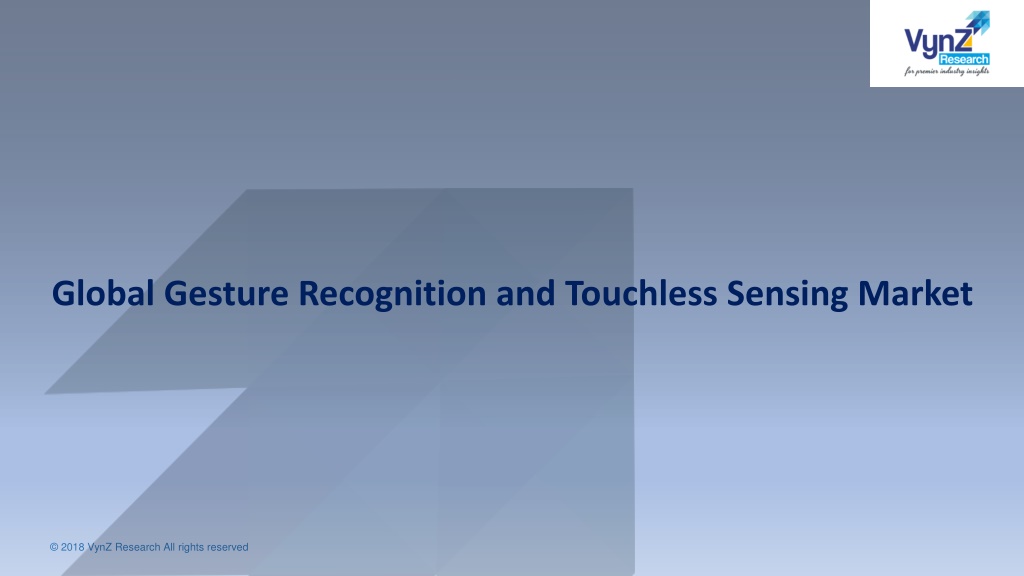 VynZ Research
for premier industry insights

Global Gesture Recognition and Touchless Sensing Market

© 2018 VynZ Research All rights reserved